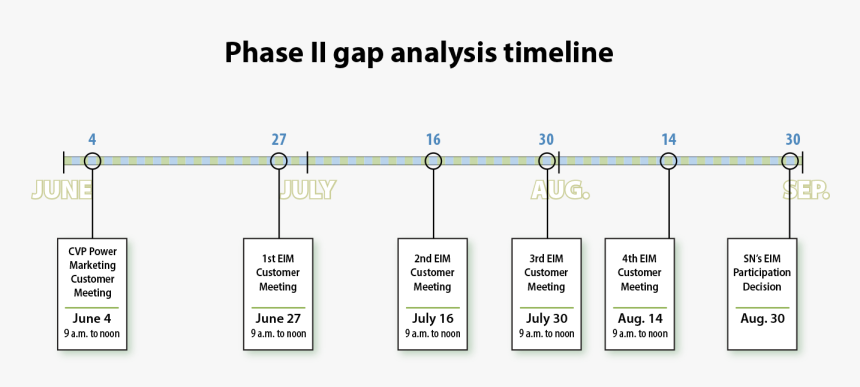 Phase II gap analysis timeline

4
27
16
30
14
30

JUNE
JULY
AUG.
SEP.

CVP Power Marketing Customer Meeting
June 4
9 a.m. to noon

1st EIM Customer Meeting
June 27
9 a.m. to noon

2nd EIM Customer Meeting
July 16
9 a.m. to noon

3rd EIM Customer Meeting
July 30
9 a.m. to noon

4th EIM Customer Meeting
Aug. 14
9 a.m. to noon

SN's EIM Participation Decision
Aug. 30